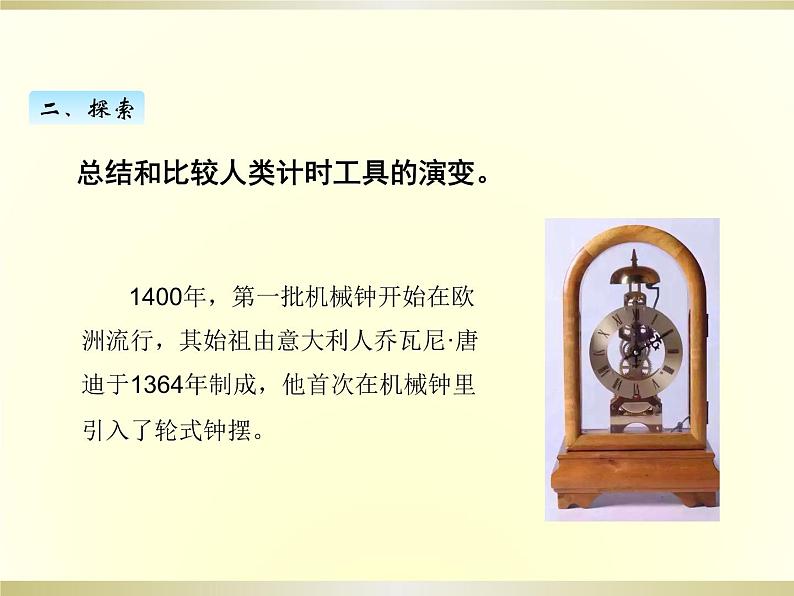 二、探索

总结和比较人类计时工具的演变。

1400年，第一批机械钟开始在欧洲流行，其始祖由意大利人乔瓦尼·唐迪于1364年制成，他首次在机械钟里引入了轮式钟摆。